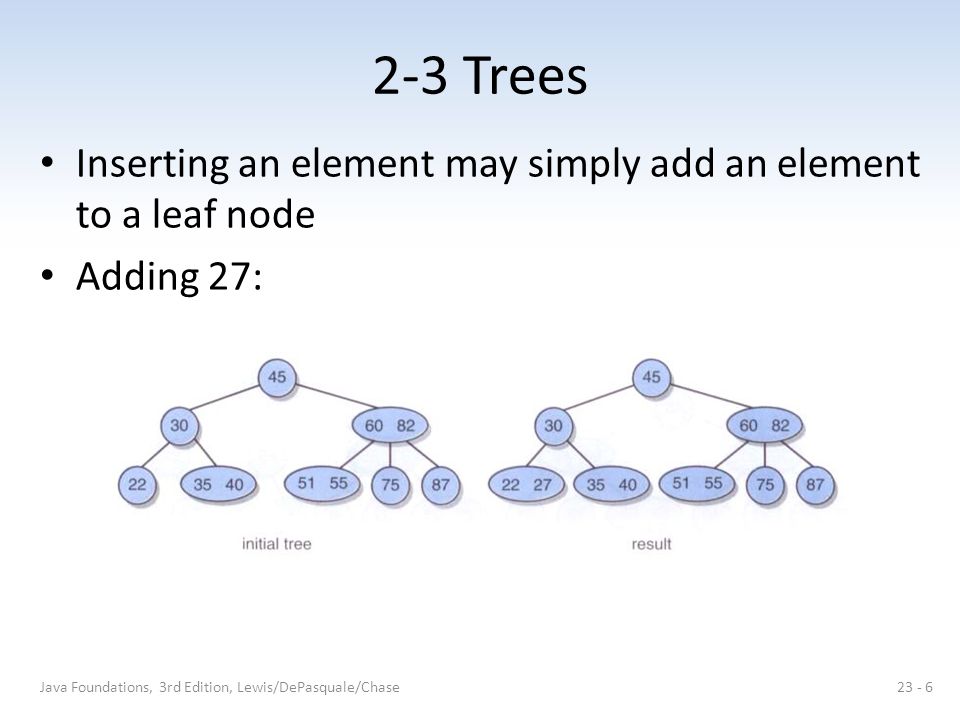 2-3 Trees

• Inserting an element may simply add an element to a leaf node

• Adding 27:

45
30
60 82
22
35 40
51 55
75
87
initial tree

45
30
60 82
22 27
35 40
51 55
75
87
result

Java Foundations, 3rd Edition, Lewis/DePasquale/Chase

23 - 6